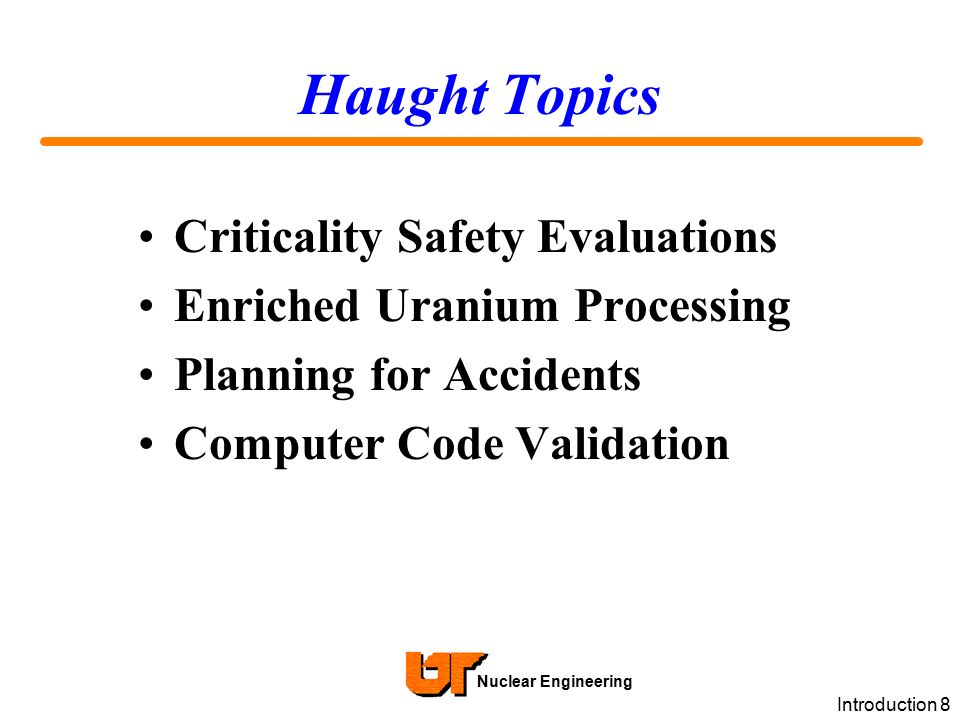 Haught Topics

• Criticality Safety Evaluations
• Enriched Uranium Processing
• Planning for Accidents
• Computer Code Validation

UT Nuclear Engineering

Introduction 8